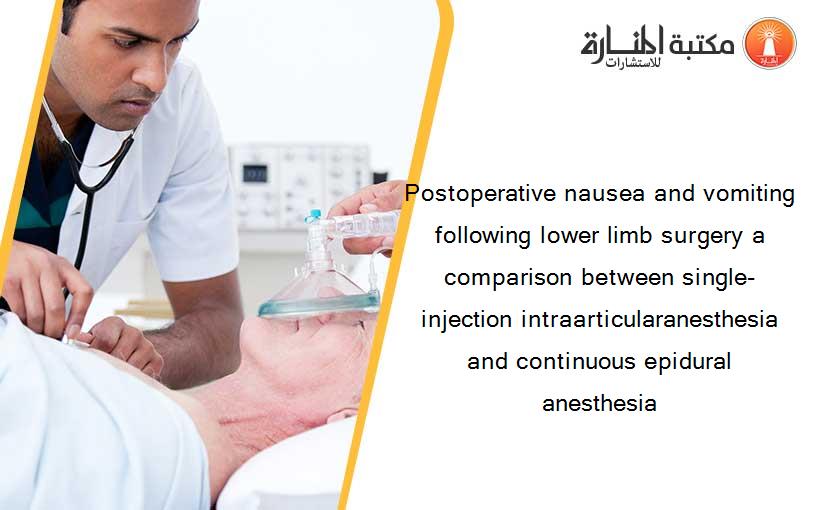 مكتبة المنارة للاستشارات

Postoperative nausea and vomiting following lower limb surgery a comparison between single-injection intraarticularanesthesia and continuous epidural anesthesia